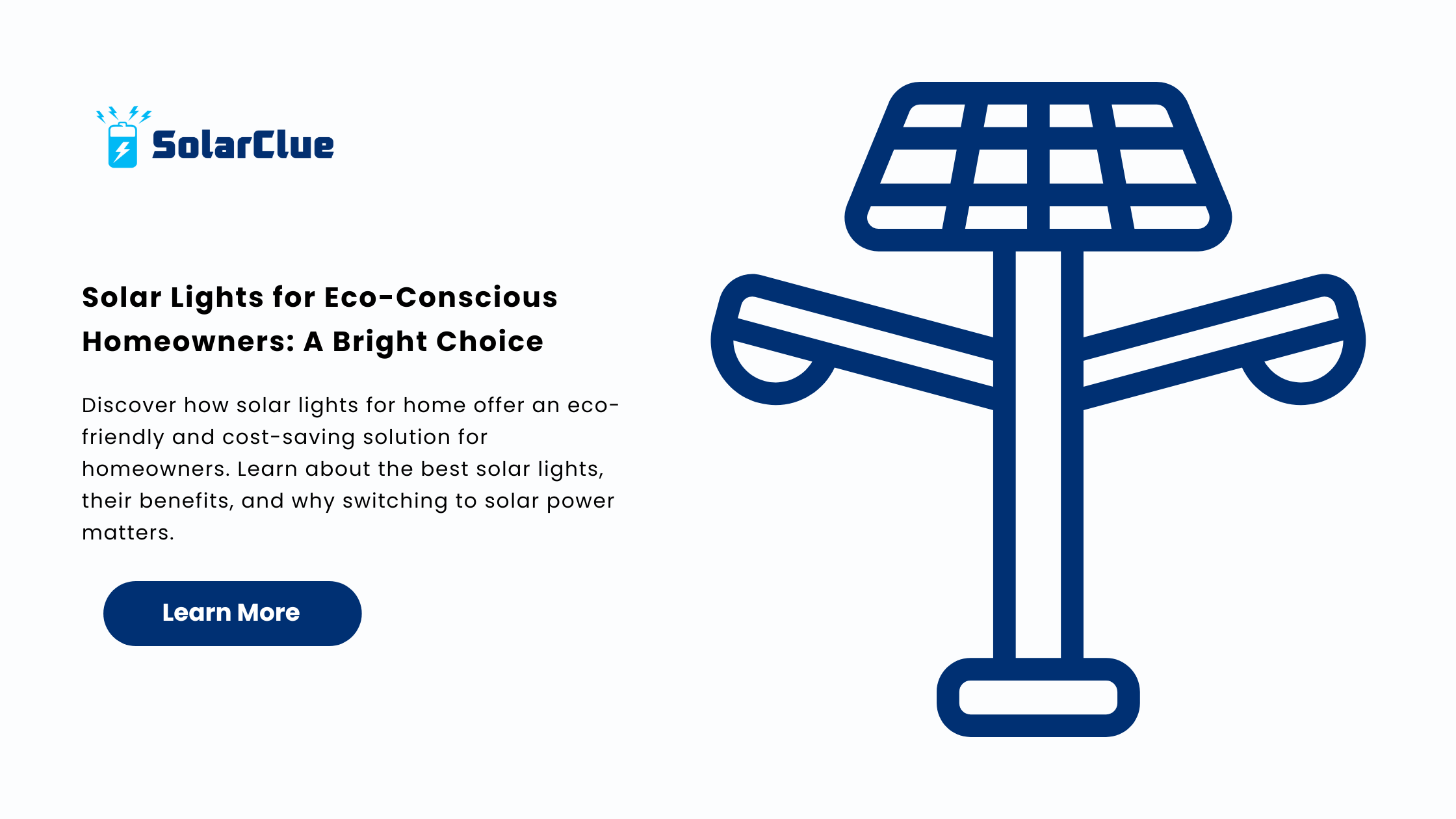 SolarClue

Solar Lights for Eco-Conscious Homeowners: A Bright Choice

Discover how solar lights for home offer an eco-friendly and cost-saving solution for homeowners. Learn about the best solar lights, their benefits, and why switching to solar power matters.

Learn More